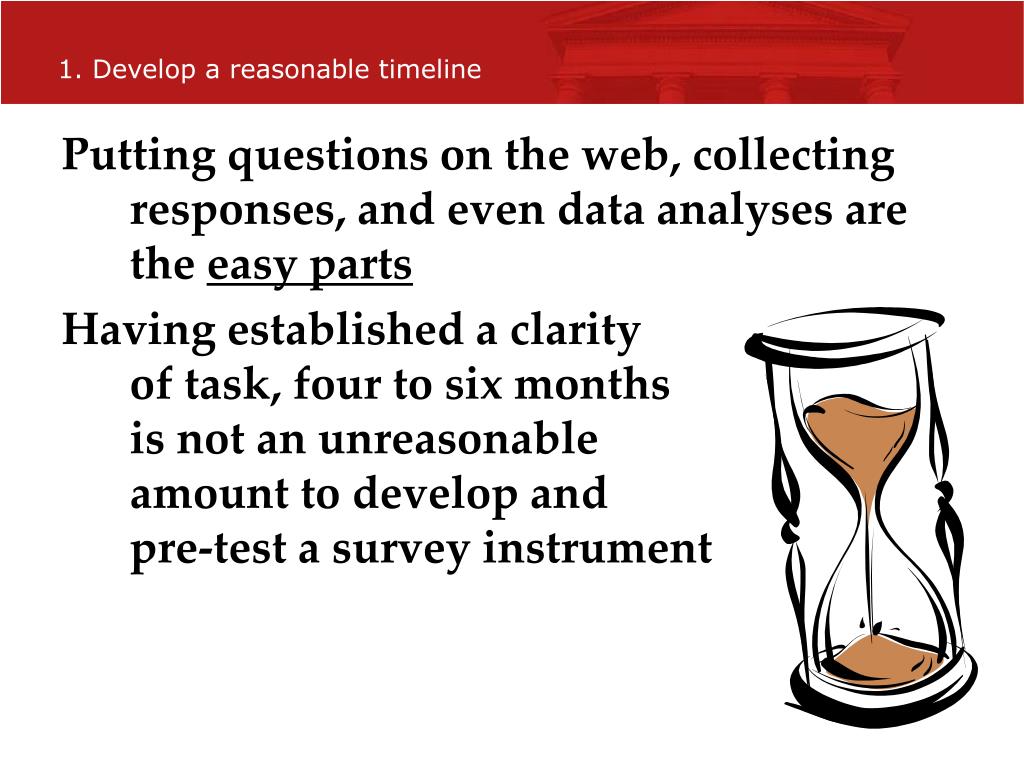 1. Develop a reasonable timeline

Putting questions on the web, collecting responses, and even data analyses are the easy parts

Having established a clarity of task, four to six months is not an unreasonable amount to develop and pre-test a survey instrument